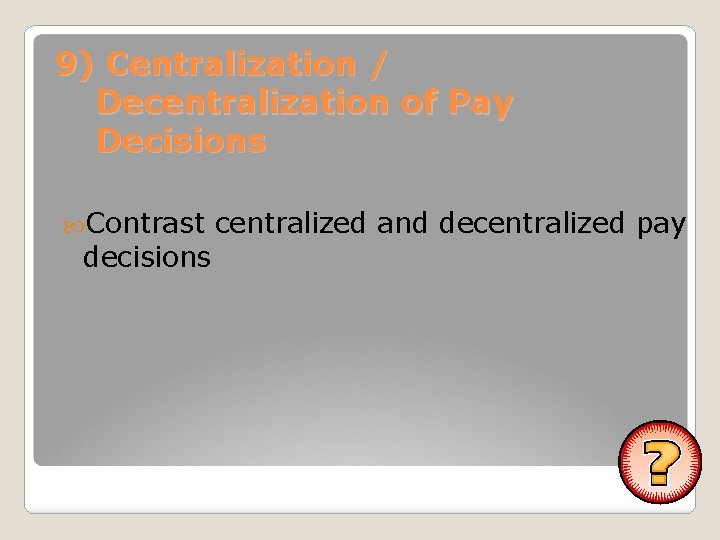 9) Centralization / Decentralization of Pay Decisions

Contrast centralized and decentralized pay decisions

?